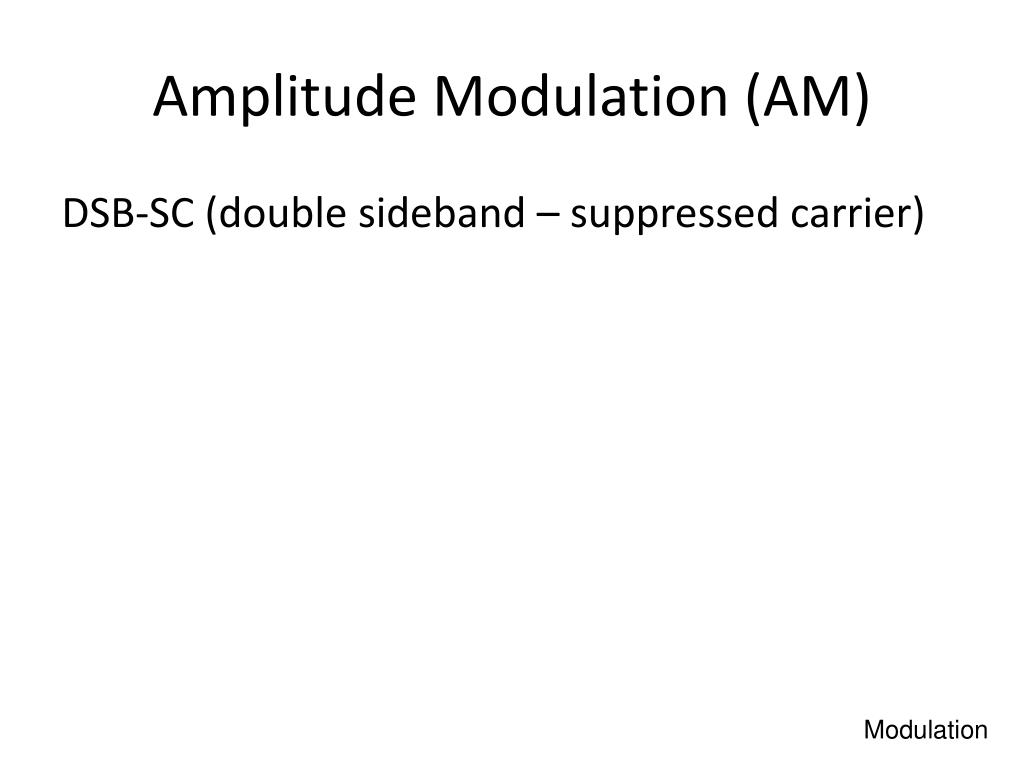 Amplitude Modulation (AM)

DSB-SC (double sideband – suppressed carrier)

Modulation